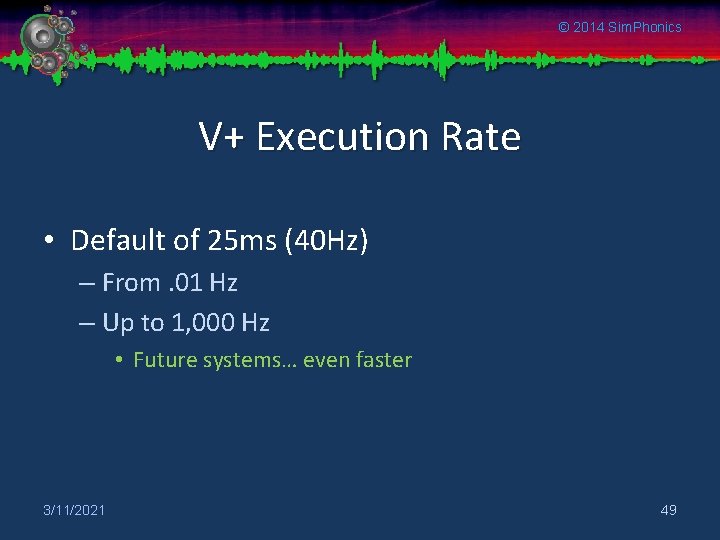 © 2014 SimPhonics

V+ Execution Rate

• Default of 25ms (40Hz)
– From .01 Hz
– Up to 1,000 Hz
• Future systems… even faster

3/11/2021

49